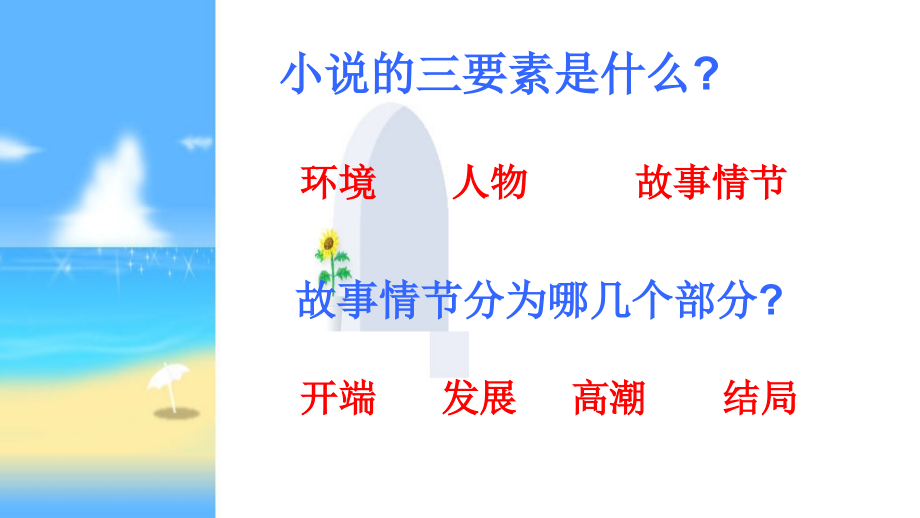 小说的三要素是什么?

环境　人物　故事情节

故事情节分为哪几个部分?

开端　发展　高潮　结局